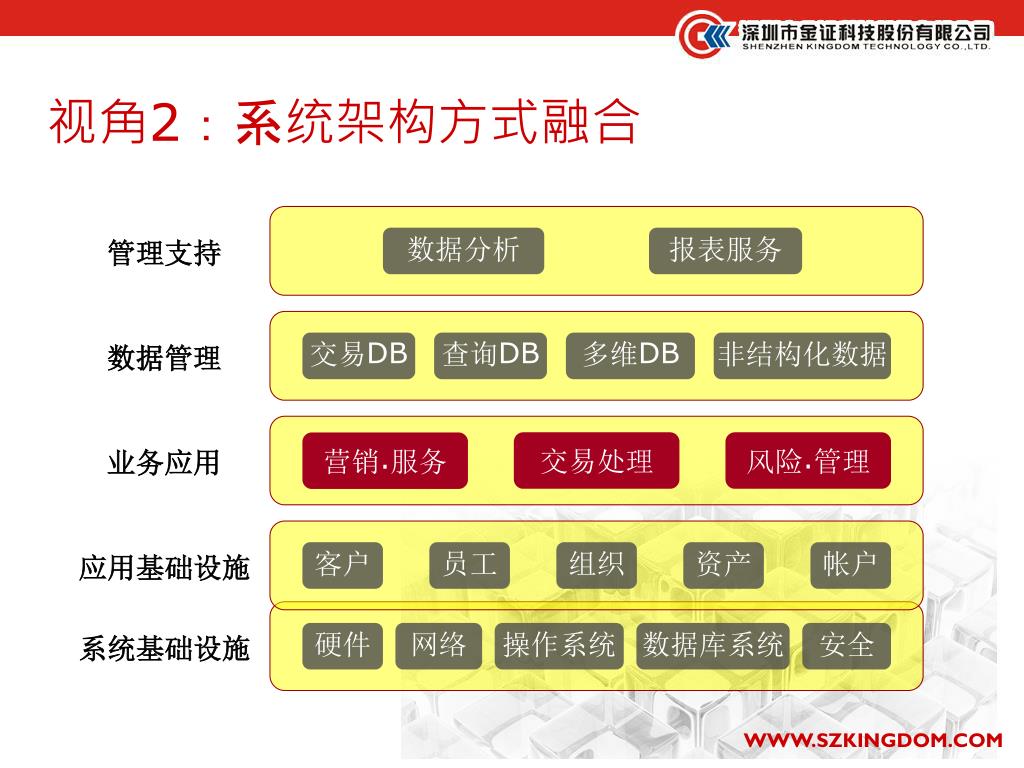 深圳市金证科技股份有限公司
SHENZHEN KINGDOM TECHNOLOGY CO.,LTD.

视角2：系统架构方式融合

管理支持
数据分析
报表服务

数据管理
交易DB
查询DB
多维DB
非结构化数据

业务应用
营销.服务
交易处理
风险.管理

应用基础设施
客户
员工
组织
资产
帐户

系统基础设施
硬件
网络
操作系统
数据库系统
安全

WWW.SZKINGDOM.COM